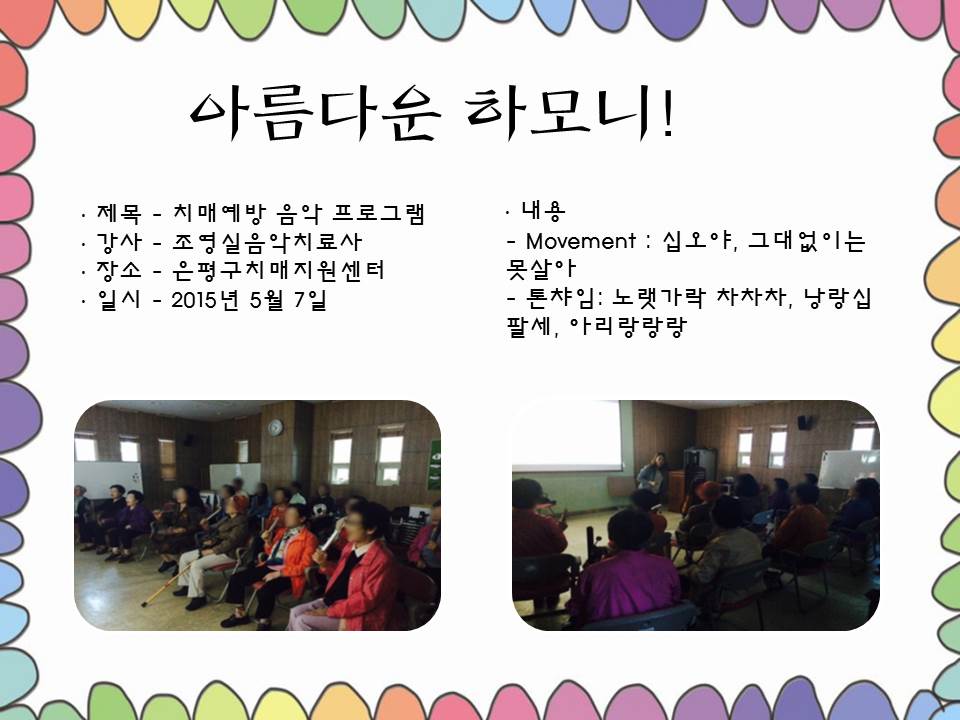 아름다운 하모니!

· 제목 - 치매예방 음악 프로그램
· 강사 - 조영실음악치료사
· 장소 - 은평구치매지원센터
· 일시 - 2015년 5월 7일

· 내용
- Movement : 십오야, 그대없이는 못살아
- 톤챠임: 노랫가락 차차차, 낭랑십팔세, 아리랑랑랑